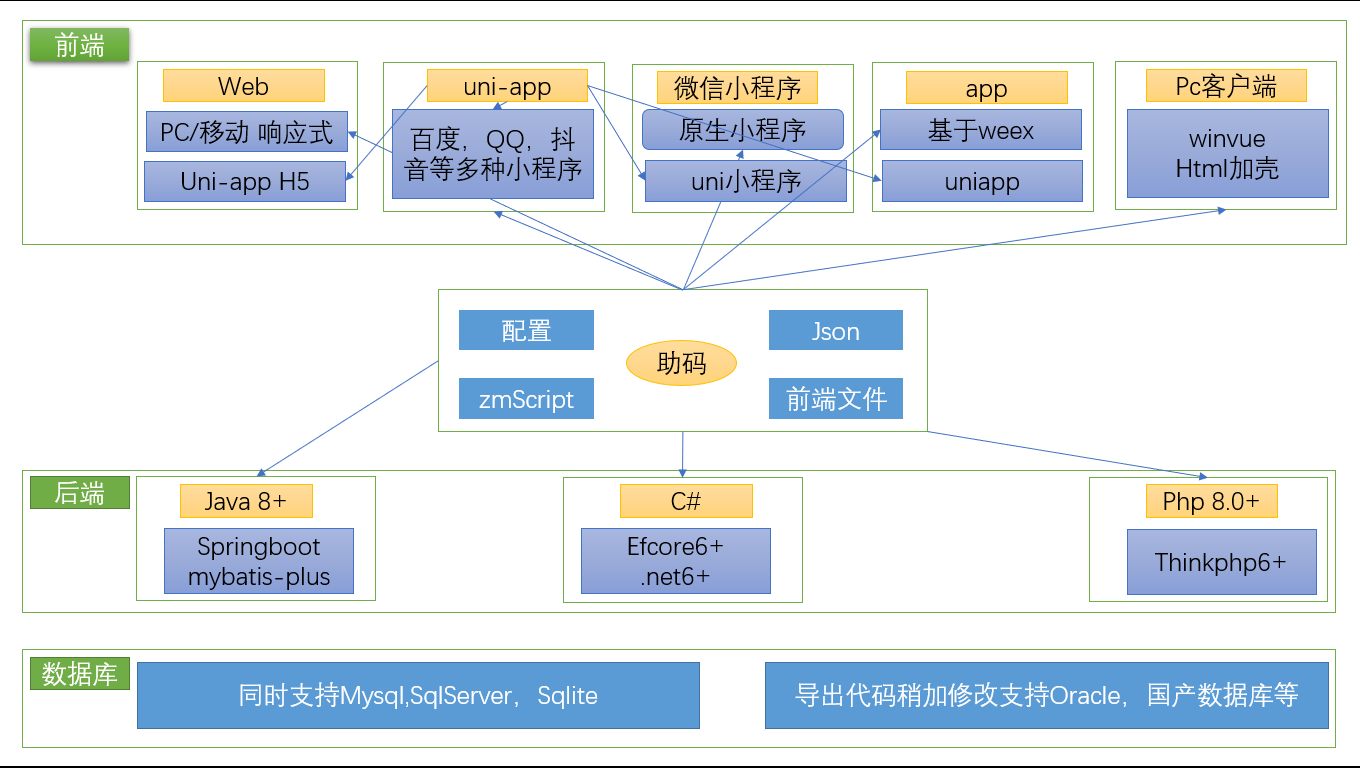 前端

Web

PC/移动 响应式

Uni-app H5

uni-app

百度，QQ，抖音等多种小程序

微信小程序

原生小程序

uni小程序

app

基于weex

uniapp

Pc客户端

winvue
Html加壳

配置

Json

助码

zmScript

前端文件

后端

Java 8+

Springboot
mybatis-plus

C#

Efcore6+
.net6+

Php 8.0+

Thinkphp6+

数据库

同时支持Mysql,SqlServer，Sqlite

导出代码稍加修改支持Oracle，国产数据库等